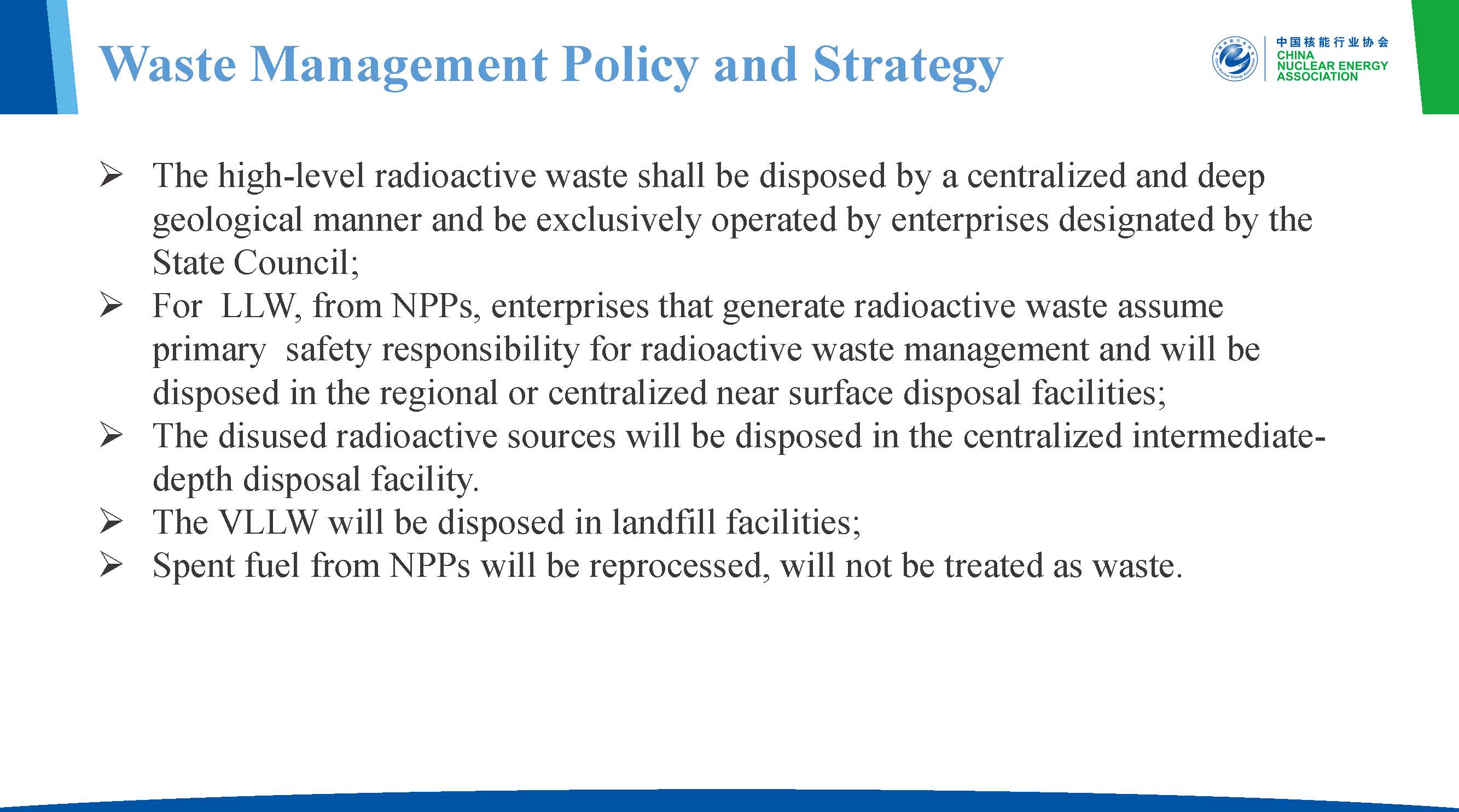 Waste Management Policy and Strategy

中国核能行业协会
CHINA
NUCLEAR ENERGY
ASSOCIATION

➢ The high-level radioactive waste shall be disposed by a centralized and deep geological manner and be exclusively operated by enterprises designated by the State Council;
➢ For LLW, from NPPs, enterprises that generate radioactive waste assume primary safety responsibility for radioactive waste management and will be disposed in the regional or centralized near surface disposal facilities;
➢ The disused radioactive sources will be disposed in the centralized intermediate-depth disposal facility.
➢ The VLLW will be disposed in landfill facilities;
➢ Spent fuel from NPPs will be reprocessed, will not be treated as waste.